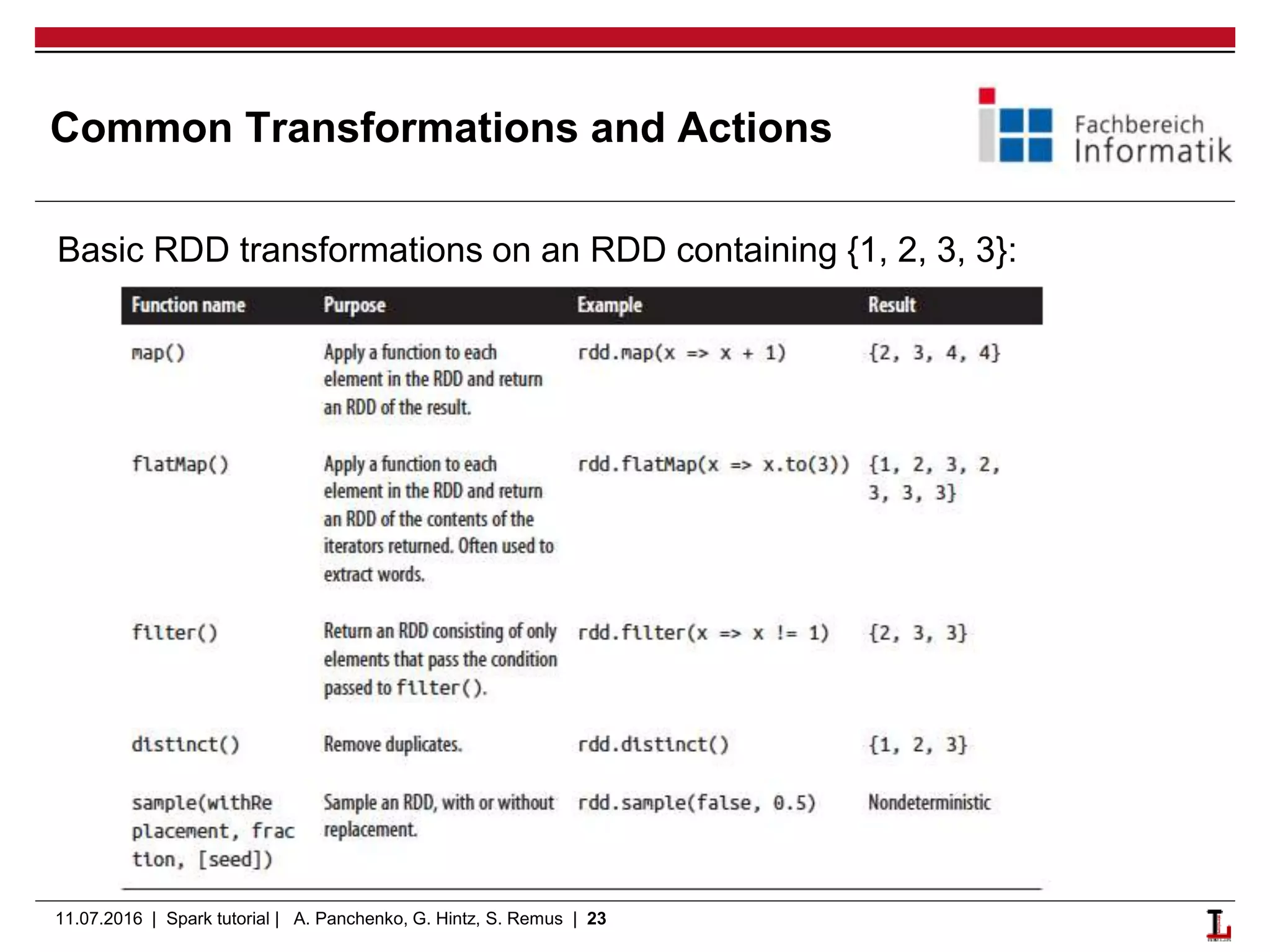 Common Transformations and Actions

Fachbereich Informatik

Basic RDD transformations on an RDD containing {1, 2, 3, 3}:

| Function name | Purpose | Example | Result |
|---|---|---|---|
| map() | Apply a function to each element in the RDD and return an RDD of the result. | rdd.map(x => x + 1) | {2, 3, 4, 4} |
| flatMap() | Apply a function to each element in the RDD and return an RDD of the contents of the iterators returned. Often used to extract words. | rdd.flatMap(x => x.to(3)) | {1, 2, 3, 2, 3, 3, 3} |
| filter() | Return an RDD consisting of only elements that pass the condition passed to filter(). | rdd.filter(x => x != 1) | {2, 3, 3} |
| distinct() | Remove duplicates. | rdd.distinct() | {1, 2, 3} |
| sample(withReplacement, fraction, [seed]) | Sample an RDD, with or without replacement. | rdd.sample(false, 0.5) | Nondeterministic |

11.07.2016 | Spark tutorial | A. Panchenko, G. Hintz, S. Remus | 23